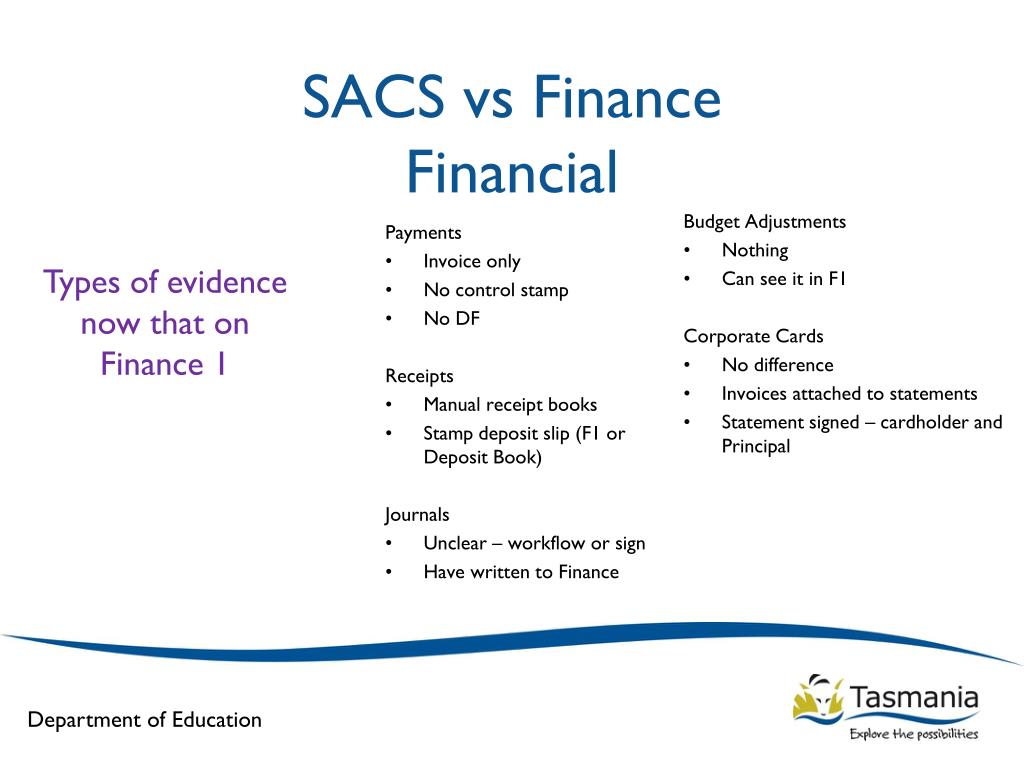 SACS vs Finance
Financial

Types of evidence now that on Finance 1

Payments
• Invoice only
• No control stamp
• No DF

Receipts
• Manual receipt books
• Stamp deposit slip (F1 or Deposit Book)

Journals
• Unclear – workflow or sign
• Have written to Finance

Budget Adjustments
• Nothing
• Can see it in F1

Corporate Cards
• No difference
• Invoices attached to statements
• Statement signed – cardholder and Principal

Department of Education

Tasmania
Explore the possibilities